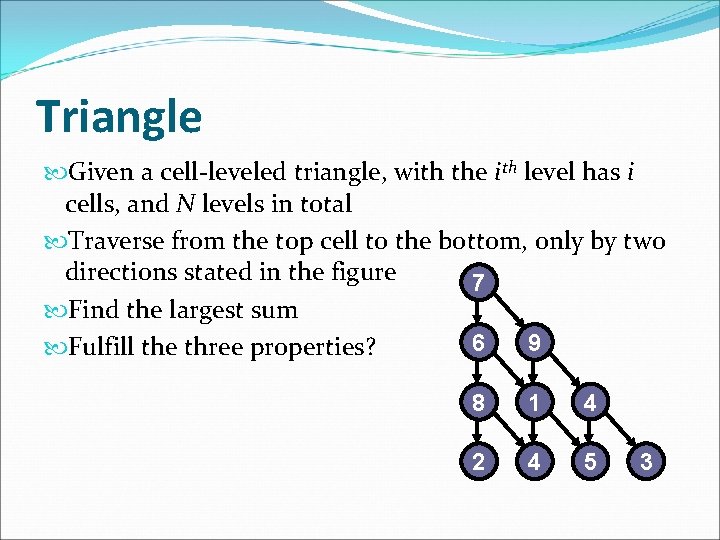 Triangle

Given a cell-leveled triangle, with the $i^{th}$ level has $i$ cells, and $N$ levels in total

Traverse from the top cell to the bottom, only by two directions stated in the figure

Find the largest sum

Fulfill the three properties?

7
6 9
8 1 4
2 4 5 3